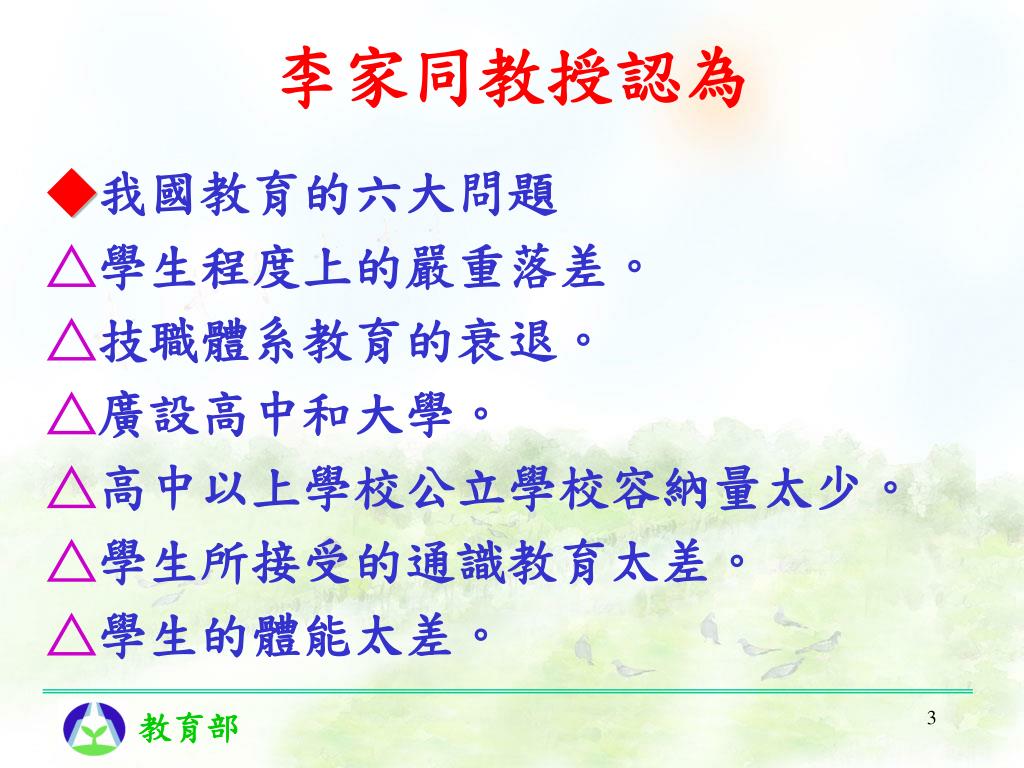 李家同教授認為

◆我國教育的六大問題

△學生程度上的嚴重落差。

△技職體系教育的衰退。

△廣設高中和大學。

△高中以上學校公立學校容納量太少。

△學生所接受的通識教育太差。

△學生的體能太差。

教育部

3